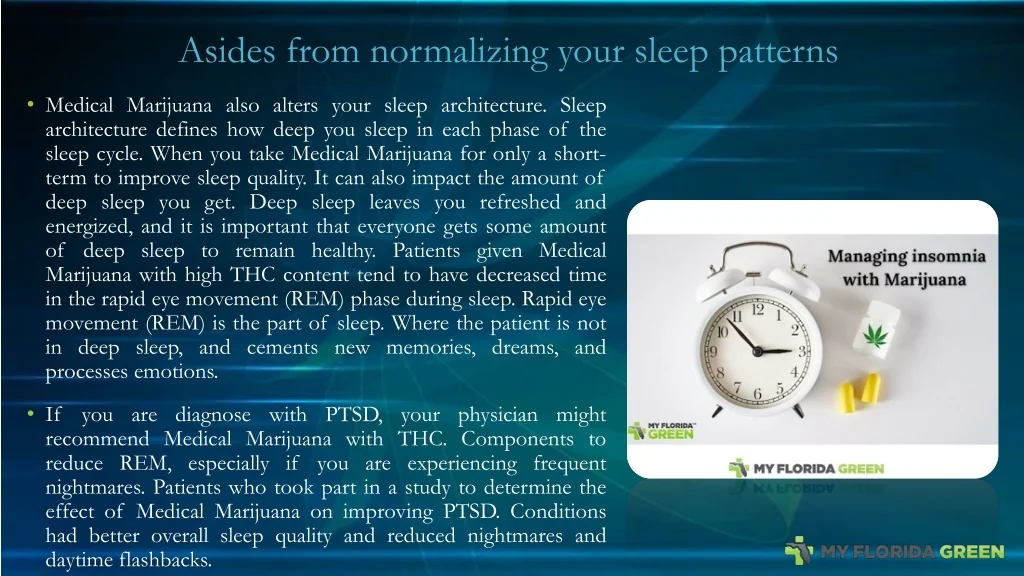 Asides from normalizing your sleep patterns

• Medical Marijuana also alters your sleep architecture. Sleep architecture defines how deep you sleep in each phase of the sleep cycle. When you take Medical Marijuana for only a short-term to improve sleep quality. It can also impact the amount of deep sleep you get. Deep sleep leaves you refreshed and energized, and it is important that everyone gets some amount of deep sleep to remain healthy. Patients given Medical Marijuana with high THC content tend to have decreased time in the rapid eye movement (REM) phase during sleep. Rapid eye movement (REM) is the part of sleep. Where the patient is not in deep sleep, and cements new memories, dreams, and processes emotions.

• If you are diagnose with PTSD, your physician might recommend Medical Marijuana with THC. Components to reduce REM, especially if you are experiencing frequent nightmares. Patients who took part in a study to determine the effect of Medical Marijuana on improving PTSD. Conditions had better overall sleep quality and reduced nightmares and daytime flashbacks.

Managing insomnia with Marijuana

12 1 2 3 4 5 6 7 8 9 10 11

MY FLORIDA GREEN

MY FLORIDA GREEN

MY FLORIDA GREEN